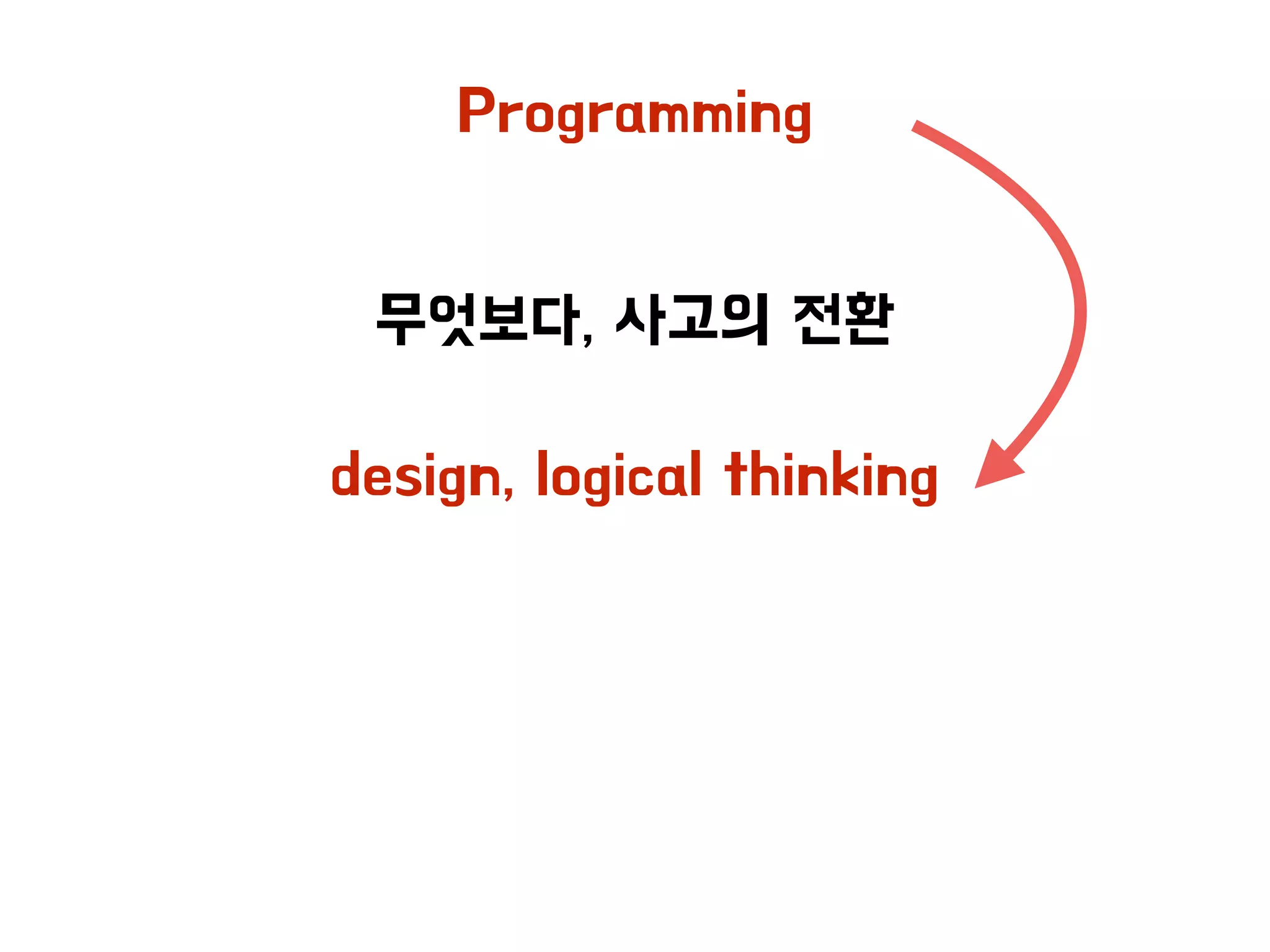 Programming

무엇보다, 사고의 전환

design, logical thinking